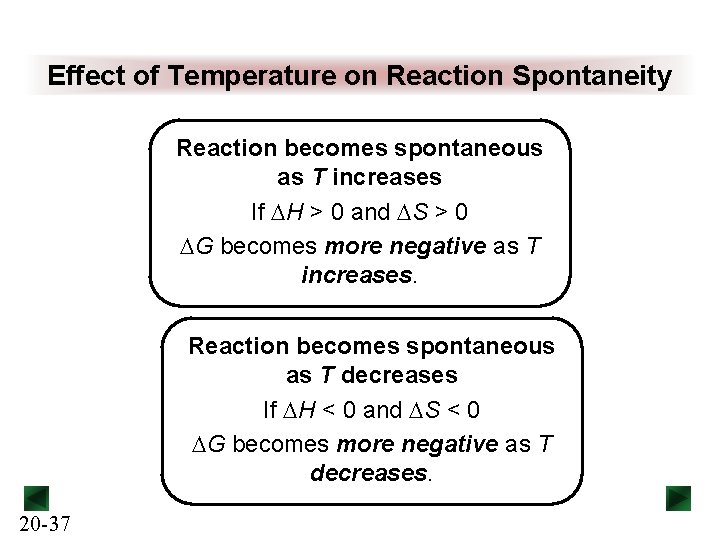 Effect of Temperature on Reaction Spontaneity

Reaction becomes spontaneous as $T$ increases

If $\Delta H > 0$ and $\Delta S > 0$

$\Delta G$ becomes more negative as $T$ increases.

Reaction becomes spontaneous as $T$ decreases

If $\Delta H < 0$ and $\Delta S < 0$

$\Delta G$ becomes more negative as $T$ decreases.

20-37